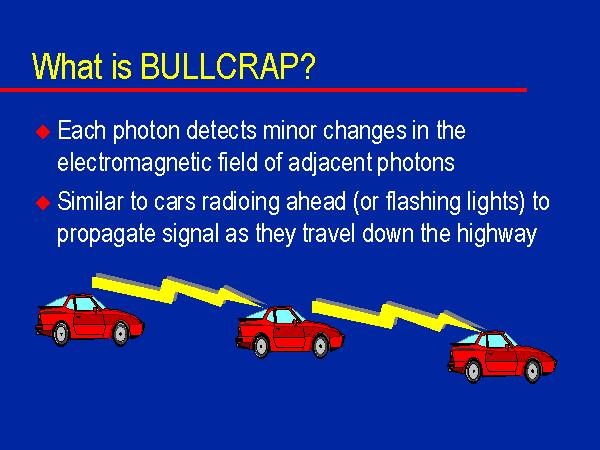 What is BULLCRAP?

◆ Each photon detects minor changes in the electromagnetic field of adjacent photons

◆ Similar to cars radioing ahead (or flashing lights) to propagate signal as they travel down the highway